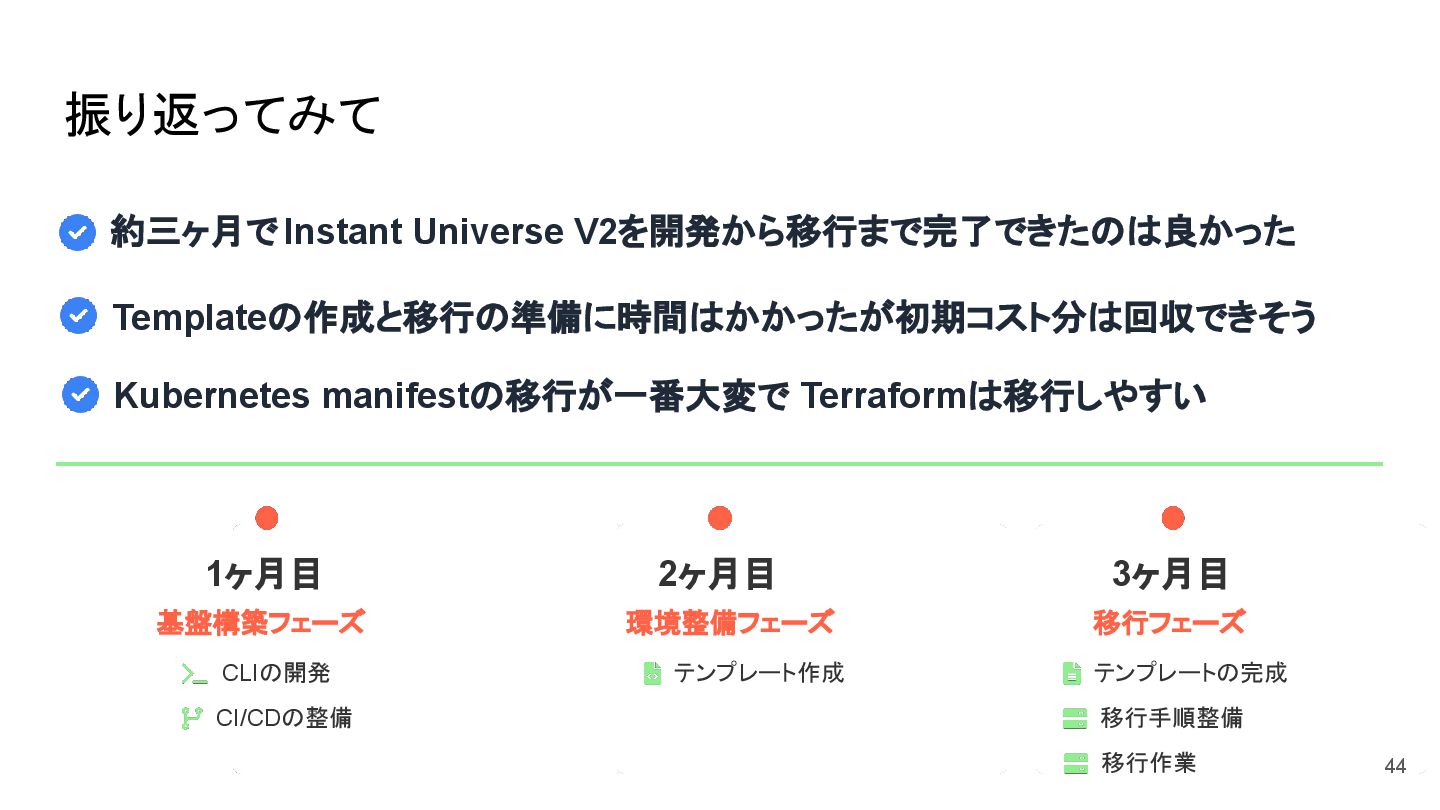 振り返ってみて

約三ヶ月でInstant Universe V2を開発から移行まで完了できたのは良かった

Templateの作成と移行の準備に時間はかかったが初期コスト分は回収できそう

Kubernetes manifestの移行が一番大変で Terraformは移行しやすい

1ヶ月目
基盤構築フェーズ
CLIの開発
CI/CDの整備

2ヶ月目
環境整備フェーズ
テンプレート作成

3ヶ月目
移行フェーズ
テンプレートの完成
移行手順整備
移行作業

44